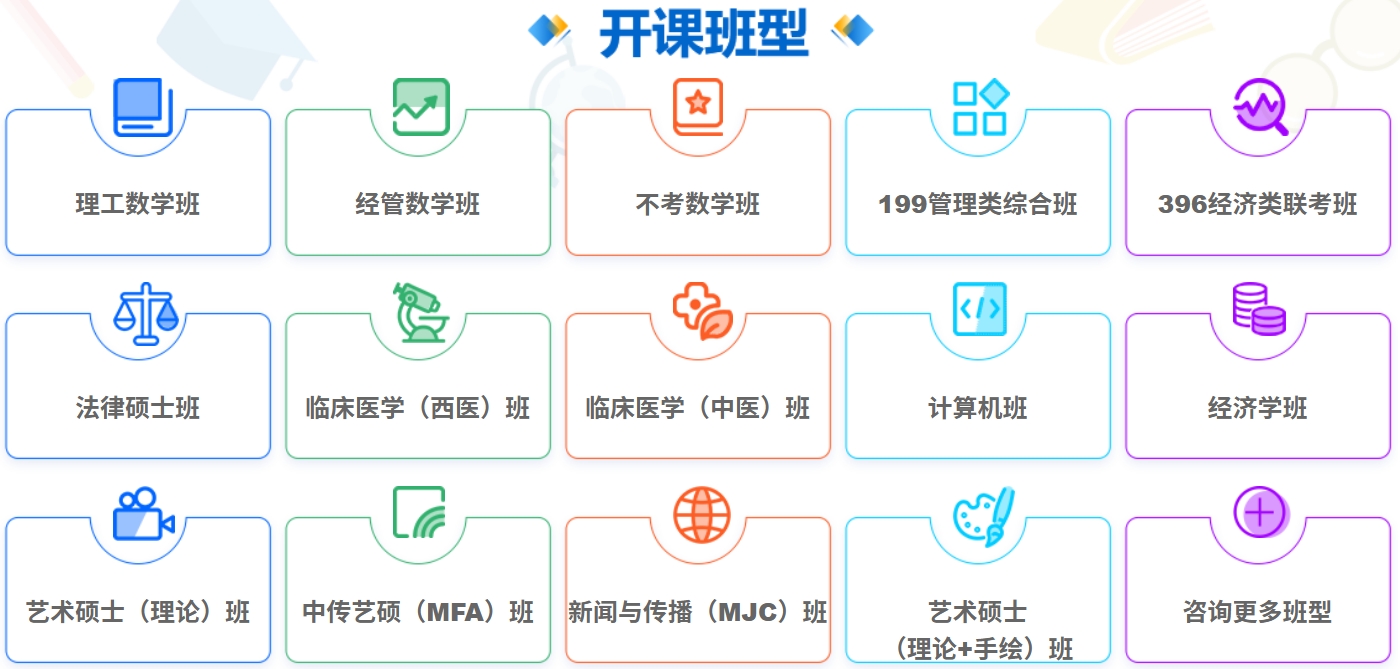 开课班型

理工数学班

经管数学班

不考数学班

199管理类综合班

396经济类联考班

法律硕士班

临床医学（西医）班

临床医学（中医）班

计算机班

经济学班

艺术硕士（理论）班

中传艺硕（MFA）班

新闻与传播（MJC）班

艺术硕士（理论+手绘）班

咨询更多班型